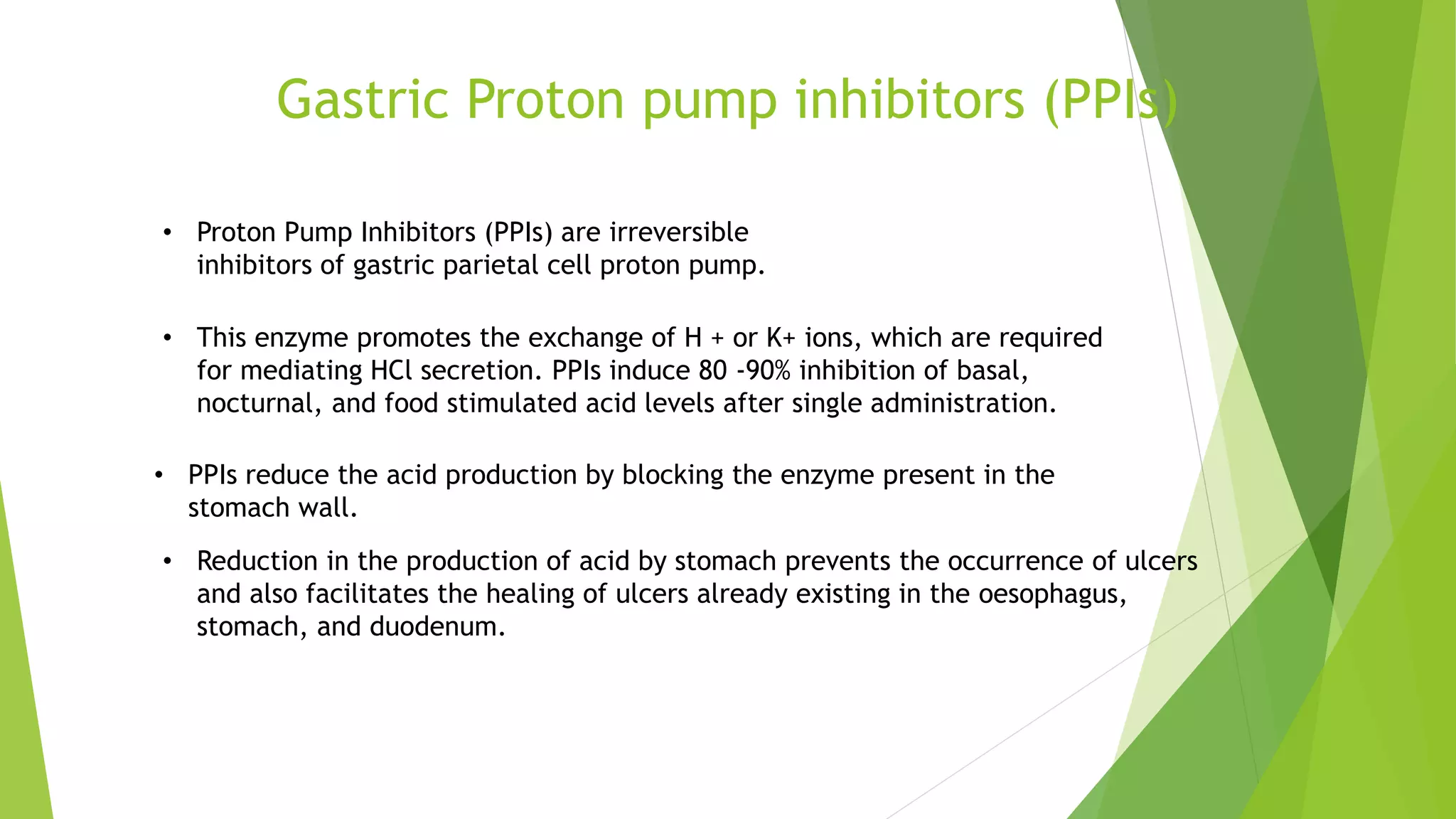 Gastric Proton pump inhibitors (PPIs)

• Proton Pump Inhibitors (PPIs) are irreversible inhibitors of gastric parietal cell proton pump.

• This enzyme promotes the exchange of H + or K+ ions, which are required for mediating HCl secretion. PPIs induce 80 -90% inhibition of basal, nocturnal, and food stimulated acid levels after single administration.

• PPIs reduce the acid production by blocking the enzyme present in the stomach wall.

• Reduction in the production of acid by stomach prevents the occurrence of ulcers and also facilitates the healing of ulcers already existing in the oesophagus, stomach, and duodenum.